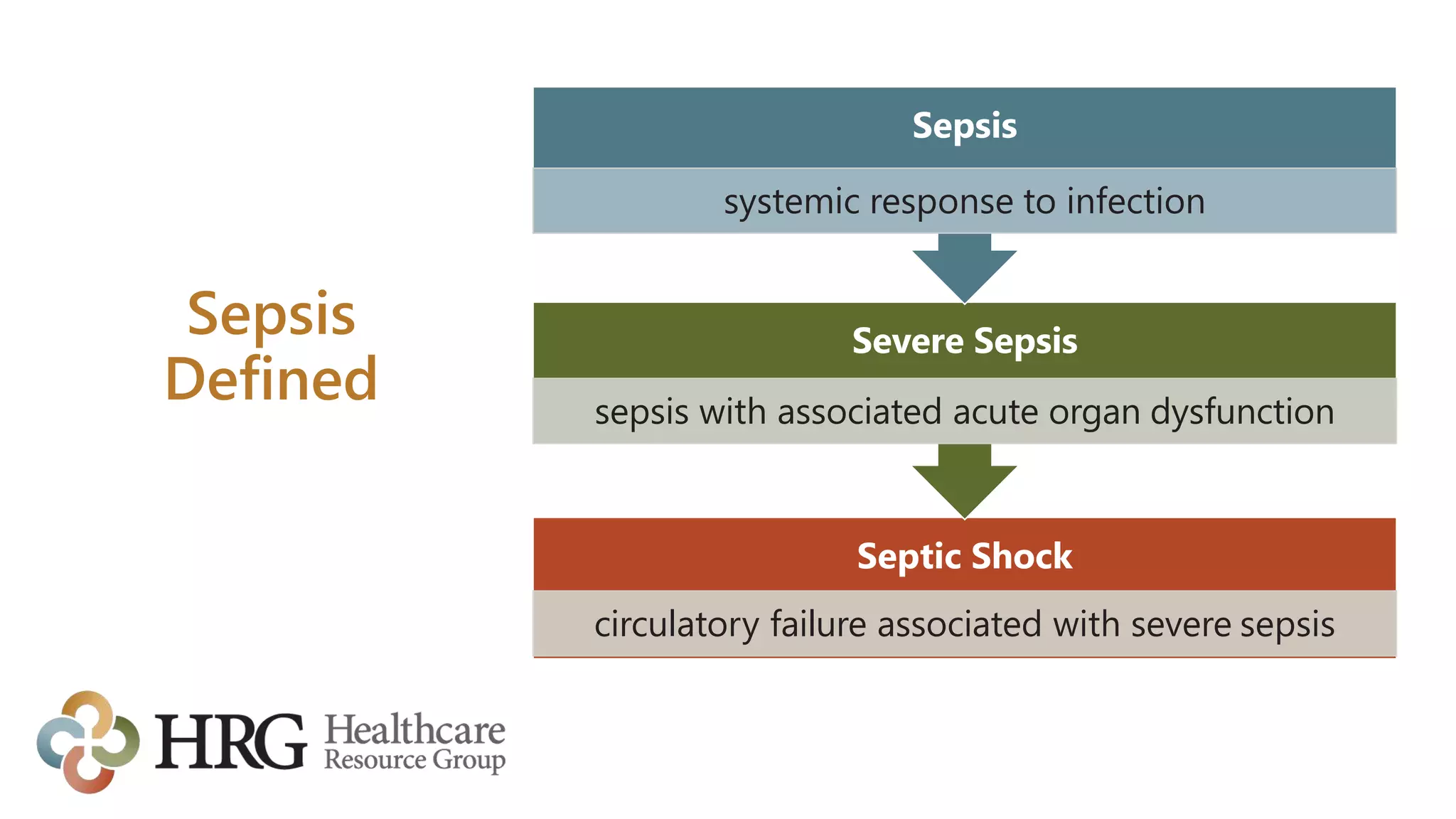 Sepsis Defined

Sepsis

systemic response to infection

Severe Sepsis

sepsis with associated acute organ dysfunction

Septic Shock

circulatory failure associated with severe sepsis

HRG Healthcare Resource Group